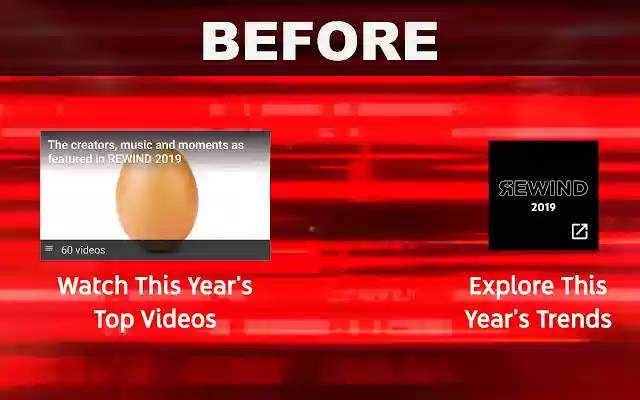 BEFORE

The creators, music and moments as featured in REWIND 2019

60 videos

Watch This Year's Top Videos

REWIND
2019

Explore This Year's Trends